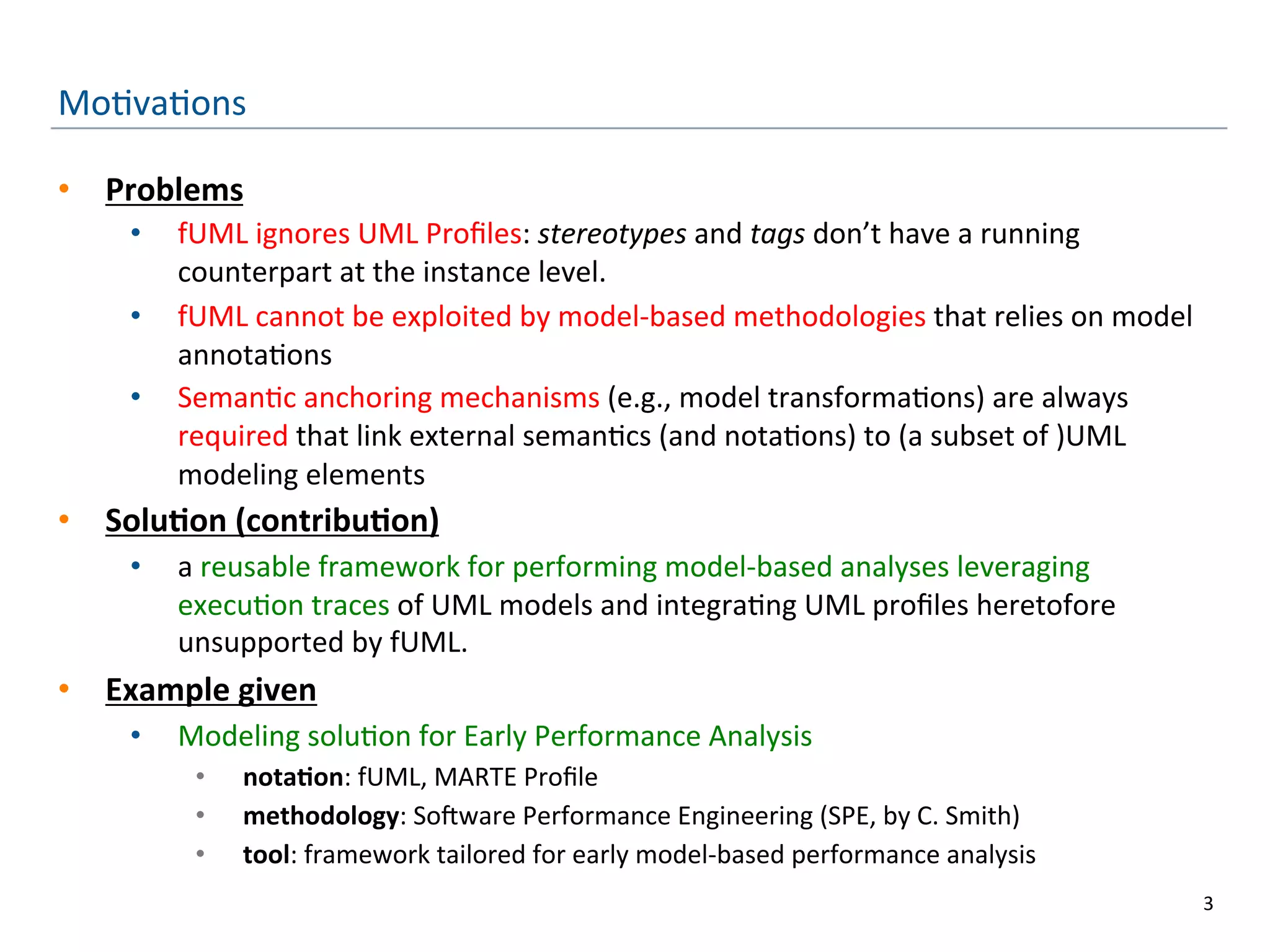 Motivations

• Problems
  • fUML ignores UML Profiles: stereotypes and tags don't have a running counterpart at the instance level.
  • fUML cannot be exploited by model-based methodologies that relies on model annotations
  • Semantic anchoring mechanisms (e.g., model transformations) are always required that link external semantics (and notations) to (a subset of )UML modeling elements
• Solution (contribution)
  • a reusable framework for performing model-based analyses leveraging execution traces of UML models and integrating UML profiles heretofore unsupported by fUML.
• Example given
  • Modeling solution for Early Performance Analysis
    • notation: fUML, MARTE Profile
    • methodology: Software Performance Engineering (SPE, by C. Smith)
    • tool: framework tailored for early model-based performance analysis

3